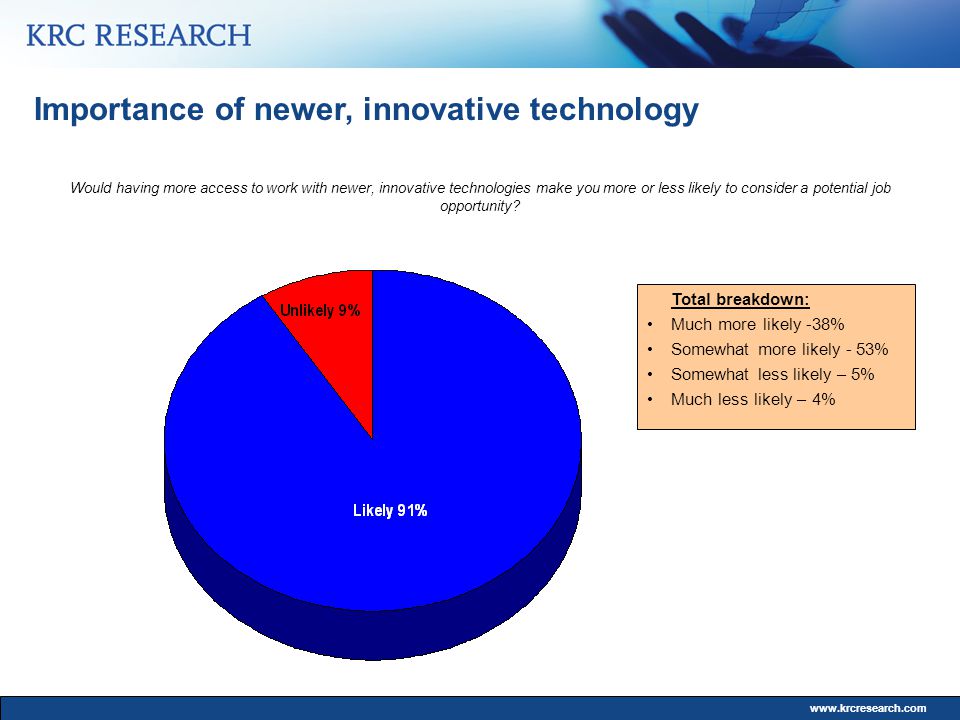 KRC RESEARCH

Importance of newer, innovative technology

Would having more access to work with newer, innovative technologies make you more or less likely to consider a potential job opportunity?

Unlikely 9%

Likely 91%

Total breakdown:
• Much more likely -38%
• Somewhat more likely - 53%
• Somewhat less likely – 5%
• Much less likely – 4%

www.krcresearch.com